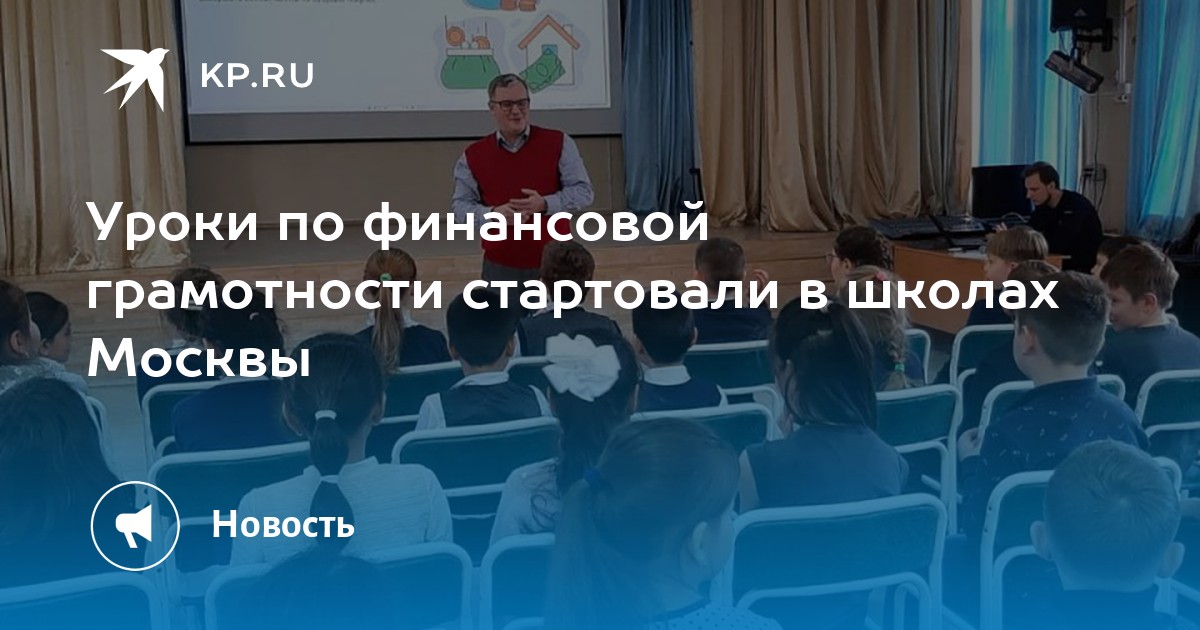 KP.RU

Уроки по финансовой грамотности стартовали в школах Москвы

Новость